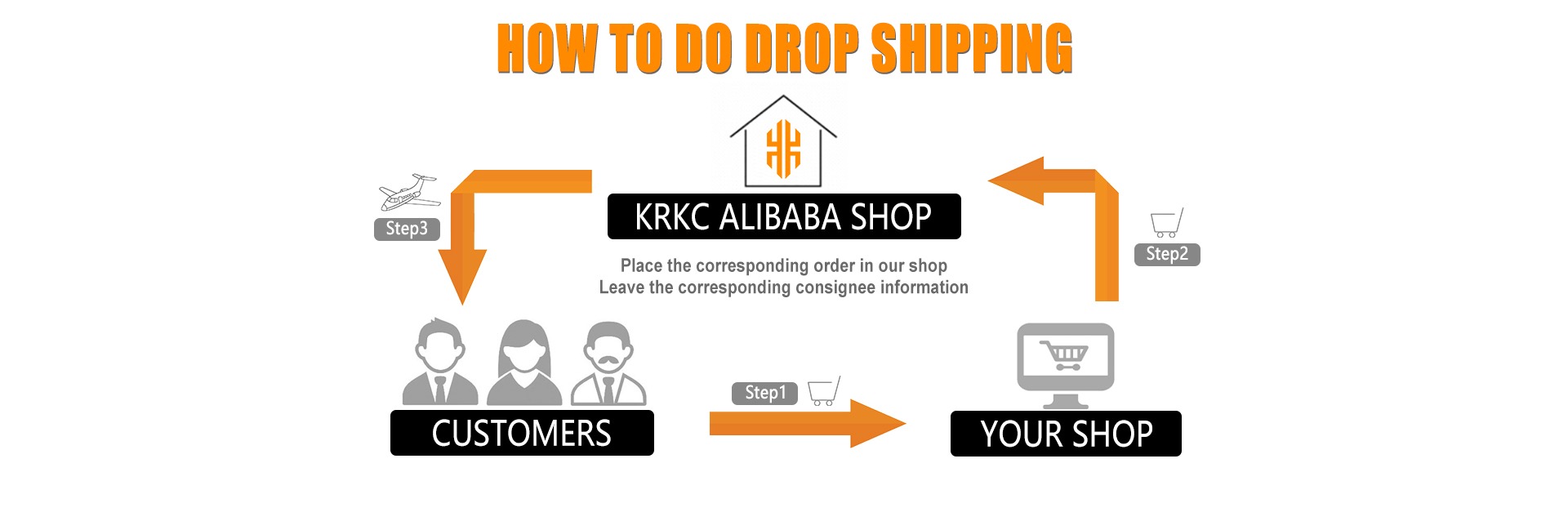 HOW TO DO DROP SHIPPING

KRKC ALIBABA SHOP

Step3

Step2

Place the corresponding order in our shop
Leave the corresponding consignee information

Step1

CUSTOMERS

YOUR SHOP